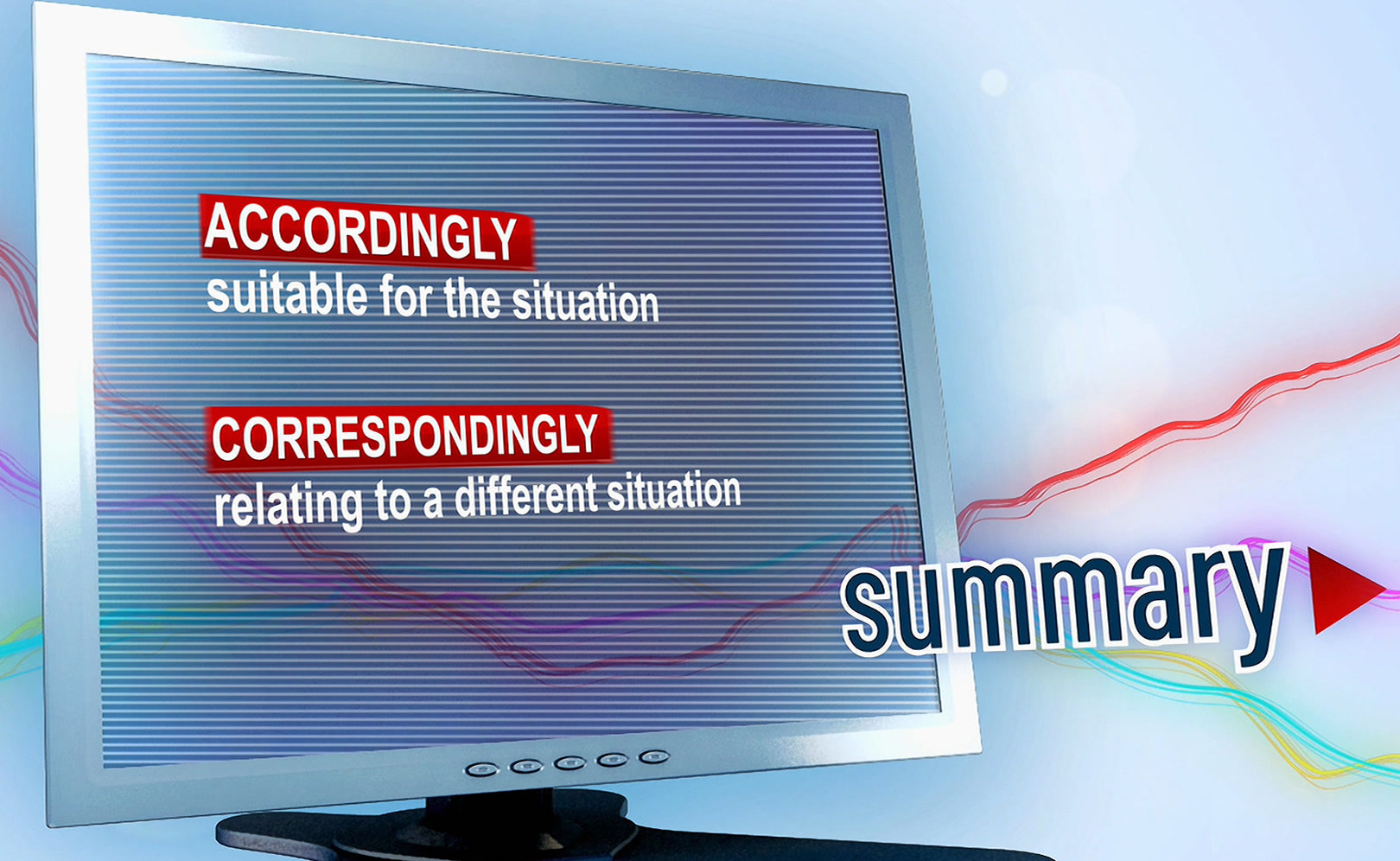 ACCORDINGLY
suitable for the situation

CORRESPONDINGLY
relating to a different situation

summary